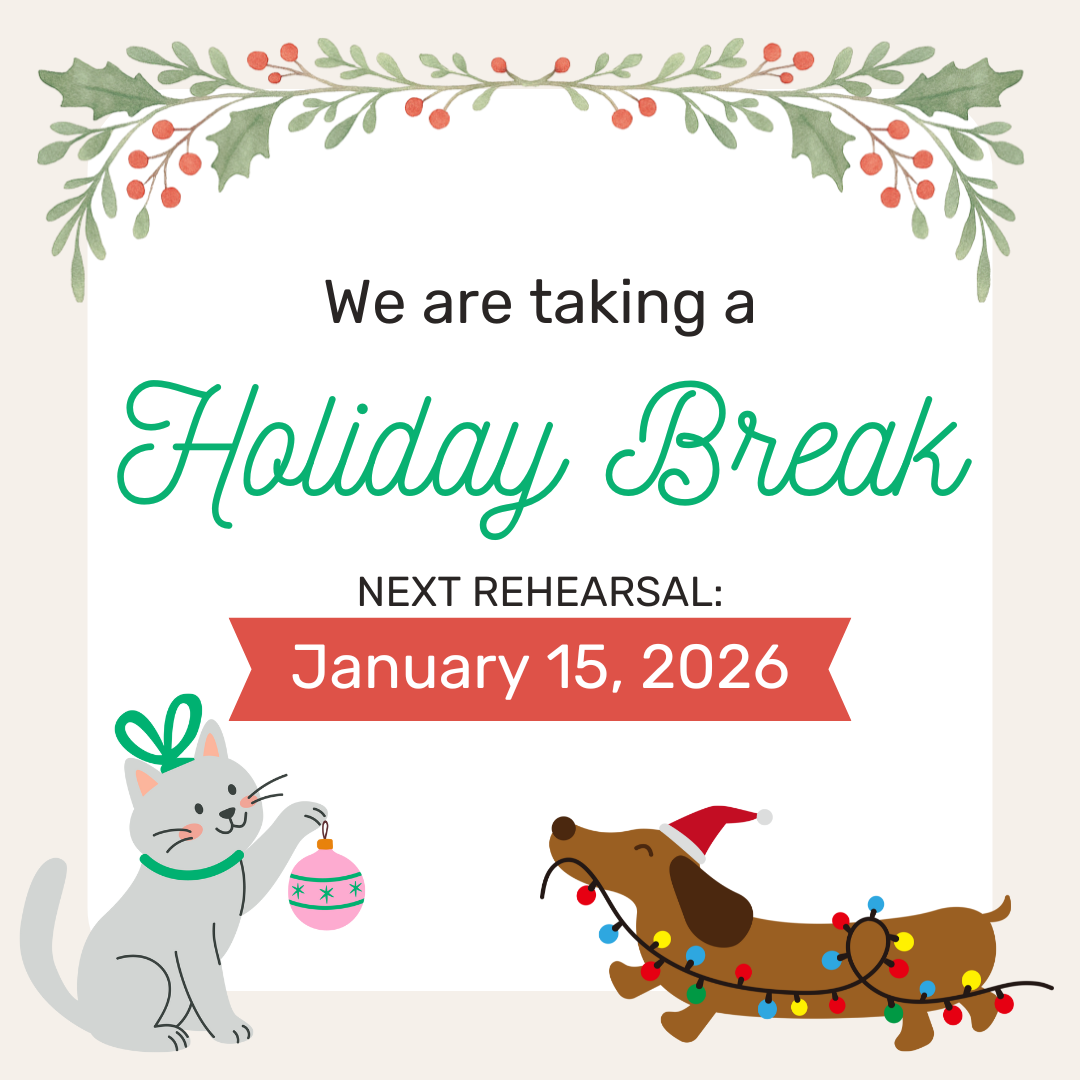 We are taking a

Holiday Break

NEXT REHEARSAL:

January 15, 2026